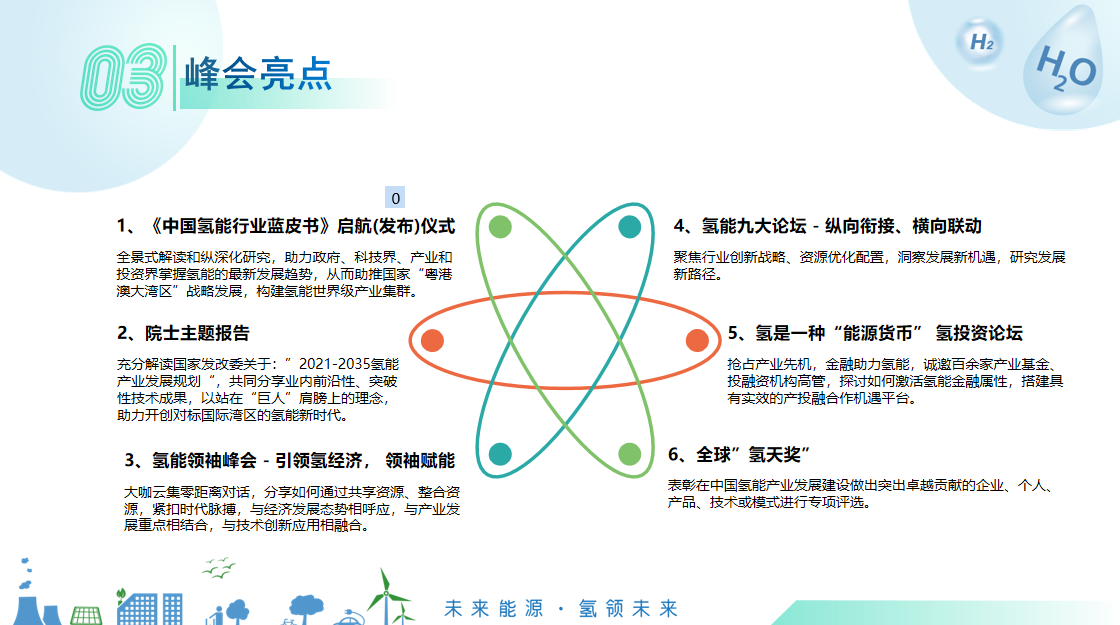 03 峰会亮点

$H_2$

$H_2O$

0

1、《中国氢能行业蓝皮书》启航(发布)仪式

全景式解读和纵深化研究，助力政府、科技界、产业和投资界掌握氢能的最新发展趋势，从而助推国家“粤港澳大湾区”战略发展，构建氢能世界级产业集群。

2、院士主题报告

充分解读国家发改委关于：”2021-2035氢能产业发展规划“，共同分享业内前沿性、突破性技术成果，以站在“巨人”肩膀上的理念，助力开创对标国际湾区的氢能新时代。

3、氢能领袖峰会 - 引领氢经济， 领袖赋能

大咖云集零距离对话，分享如何通过共享资源、整合资源，紧扣时代脉搏，与经济发展态势相呼应，与产业发展重点相结合，与技术创新应用相融合。

4、氢能九大论坛 - 纵向衔接、横向联动

聚焦行业创新战略、资源优化配置，洞察发展新机遇，研究发展新路径。

5、氢是一种“能源货币” 氢投资论坛

抢占产业先机，金融助力氢能，诚邀百余家产业基金、投融资机构高管，探讨如何激活氢能金融属性，搭建具有实效的产投融合作机遇平台。

6、全球”氢天奖”

表彰在中国氢能产业发展建设做出突出卓越贡献的企业、个人、产品、技术或模式进行专项评选。

未来能源 · 氢领未来